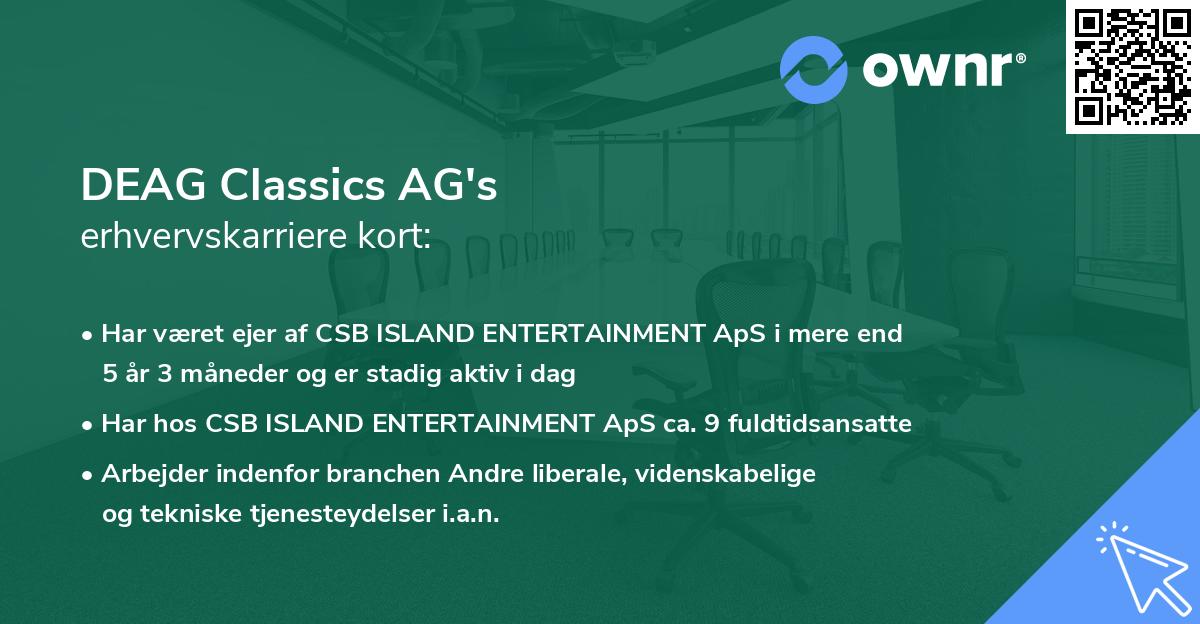 ownr®

DEAG Classics AG's
erhvervskarriere kort:

• Har været ejer af CSB ISLAND ENTERTAINMENT ApS i mere end 5 år 3 måneder og er stadig aktiv i dag

• Har hos CSB ISLAND ENTERTAINMENT ApS ca. 9 fuldtidsansatte

• Arbejder indenfor branchen Andre liberale, videnskabelige og tekniske tjenesteydelser i.a.n.